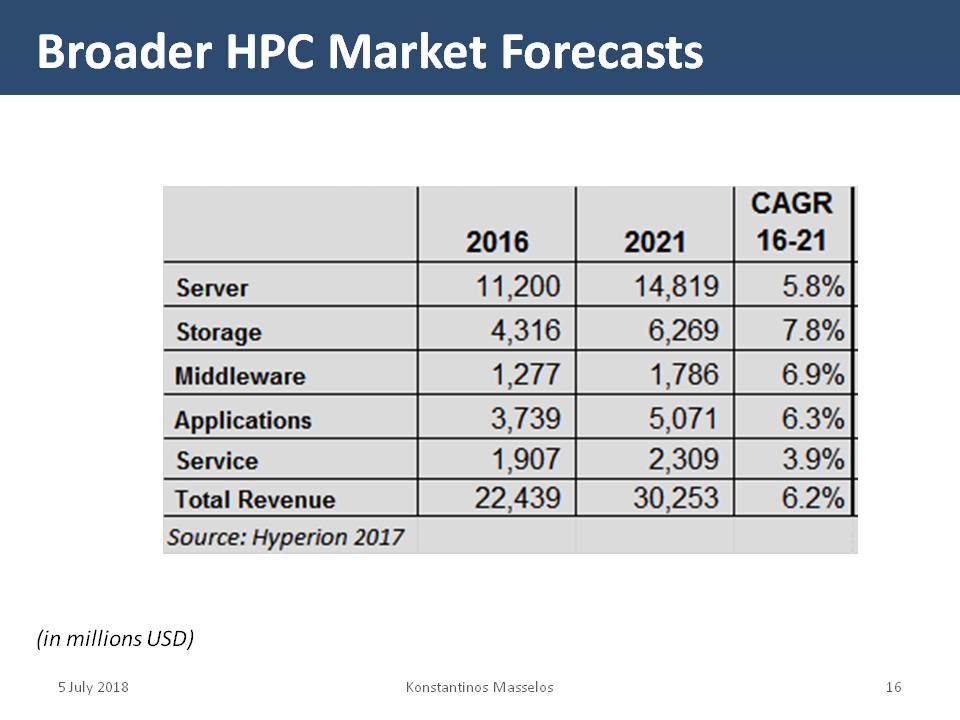 Broader HPC Market Forecasts

| | 2016 | 2021 | CAGR 16-21 |
|---|---|---|---|
| Server | 11,200 | 14,819 | 5.8% |
| Storage | 4,316 | 6,269 | 7.8% |
| Middleware | 1,277 | 1,786 | 6.9% |
| Applications | 3,739 | 5,071 | 6.3% |
| Service | 1,907 | 2,309 | 3.9% |
| Total Revenue | 22,439 | 30,253 | 6.2% |
| Source: Hyperion 2017 | | | |

(in millions USD)

5 July 2018

Konstantinos Masselos

16